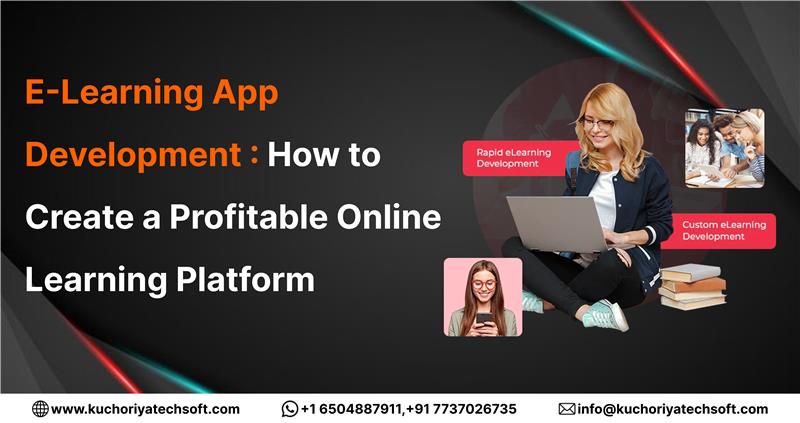 E-Learning App Development : How to Create a Profitable Online Learning Platform

Rapid eLearning Development

Custom eLearning Development

www.kuchoriyatechsoft.com +1 6504887911,+91 7737026735 info@kuchoriyatechsoft.com